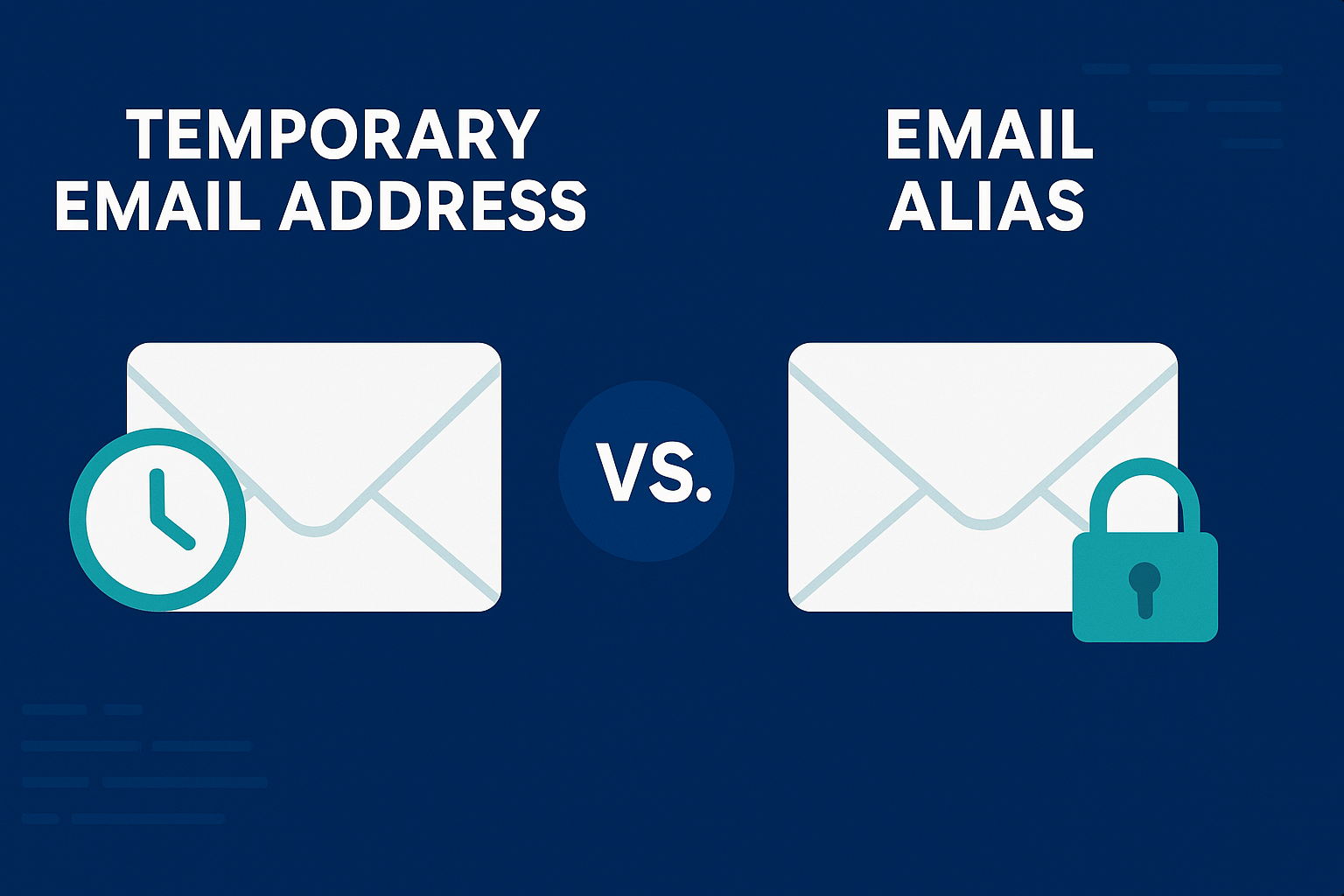 TEMPORARY EMAIL ADDRESS

VS.

EMAIL ALIAS